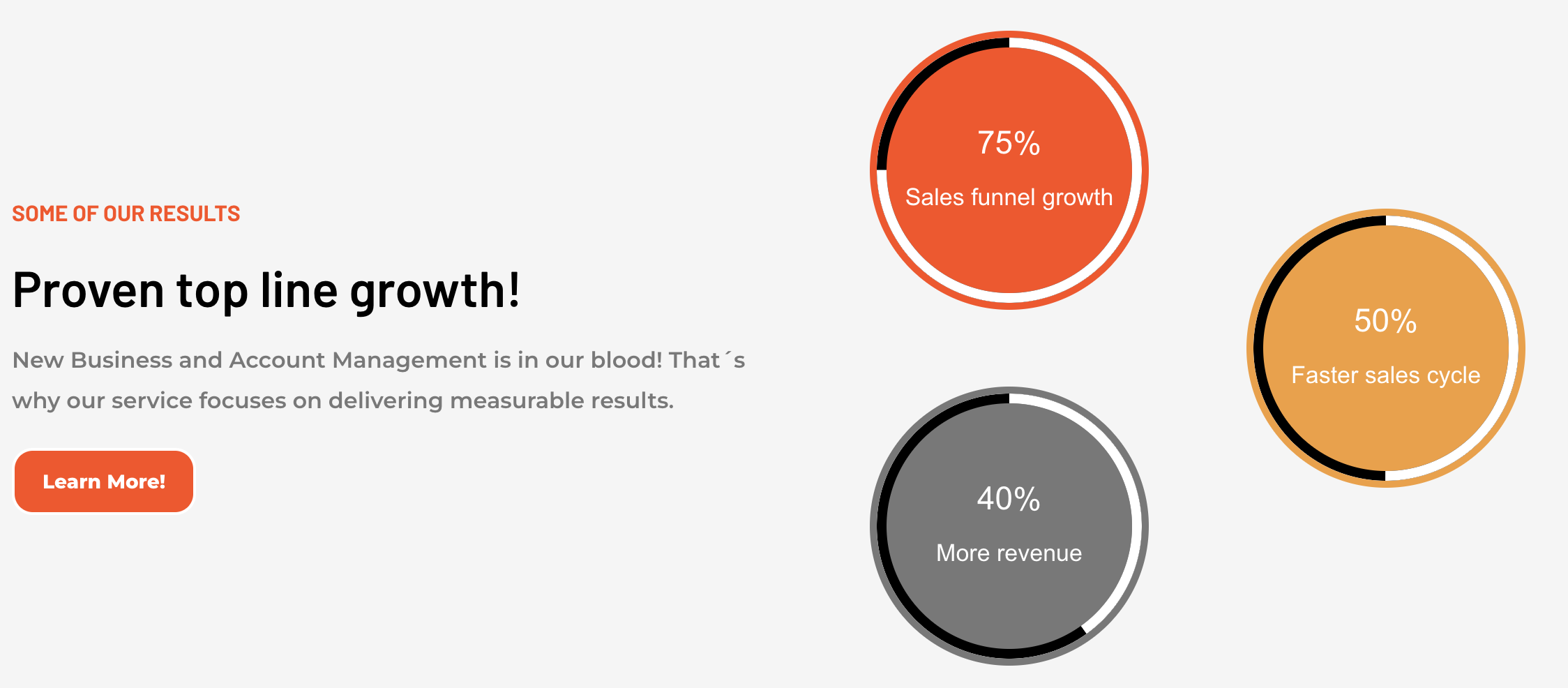 SOME OF OUR RESULTS

Proven top line growth!

New Business and Account Management is in our blood! That´s why our service focuses on delivering measurable results.

Learn More!

75%
Sales funnel growth

50%
Faster sales cycle

40%
More revenue